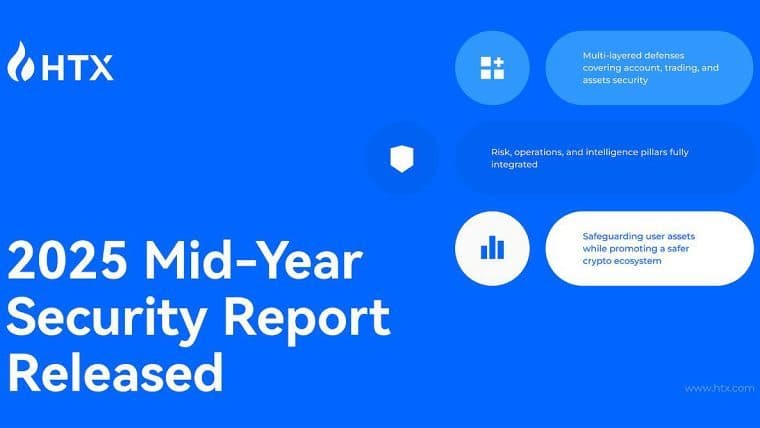 HTX

Multi-layered defenses covering account, trading, and assets security

Risk, operations, and intelligence pillars fully integrated

Safeguarding user assets while promoting a safer crypto ecosystem

2025 Mid-Year Security Report Released

www.htx.com